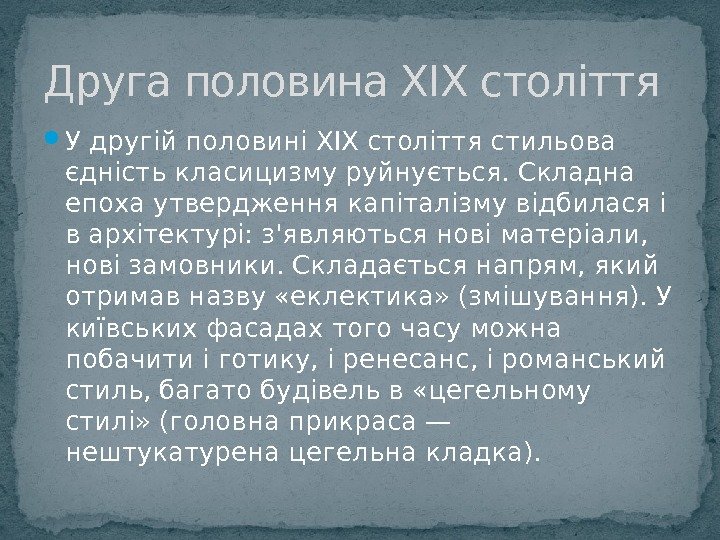 Друга половина XIX століття

У другій половині XIX століття стильова єдність класицизму руйнується. Складна епоха утвердження капіталізму відбилася і в архітектурі: з'являються нові матеріали, нові замовники. Складається напрям, який отримав назву «еклектика» (змішування). У київських фасадах того часу можна побачити і готику, і ренесанс, і романський стиль, багато будівель в «цегельному стилі» (головна прикраса — нештукатурена цегельна кладка).